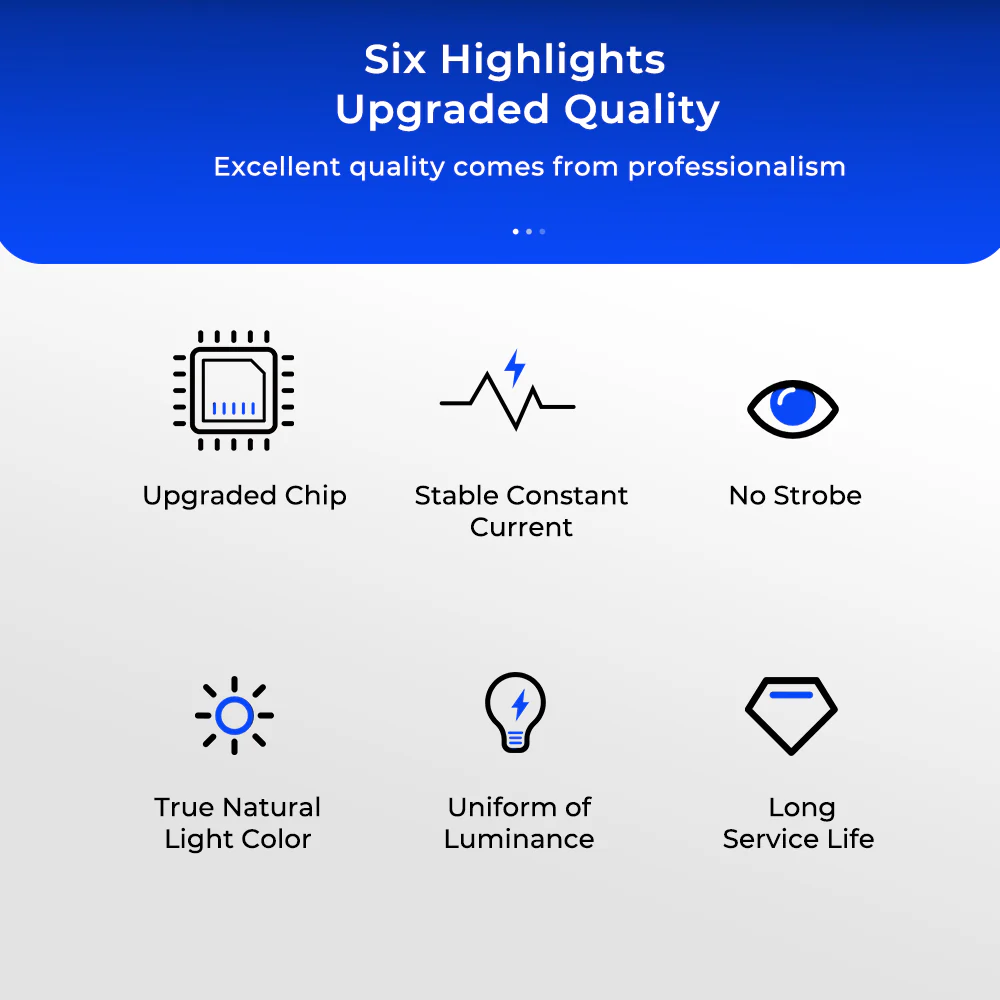 Six Highlights
Upgraded Quality

Excellent quality comes from professionalism

Upgraded Chip

Stable Constant Current

No Strobe

True Natural Light Color

Uniform of Luminance

Long Service Life